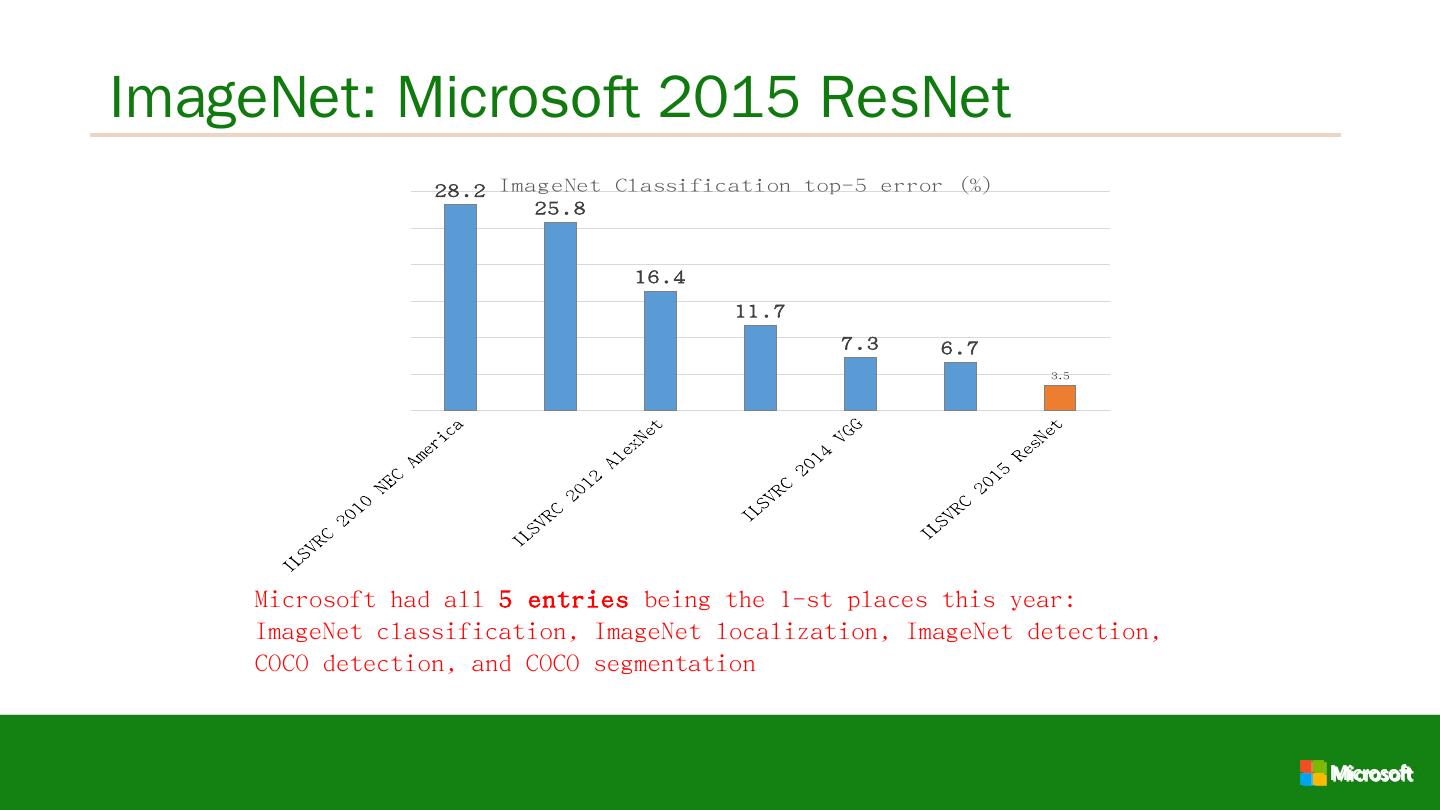 ImageNet: Microsoft 2015 ResNet

ImageNet Classification top-5 error (%)

28.2
25.8
16.4
11.7
7.3
6.7
3.5

ILSVRC 2010 NEC America
ILSVRC 2012 AlexNet
ILSVRC 2014 VGG
ILSVRC 2015 ResNet

Microsoft had all 5 entries being the 1-st places this year: ImageNet classification, ImageNet localization, ImageNet detection, COCO detection, and COCO segmentation

Microsoft